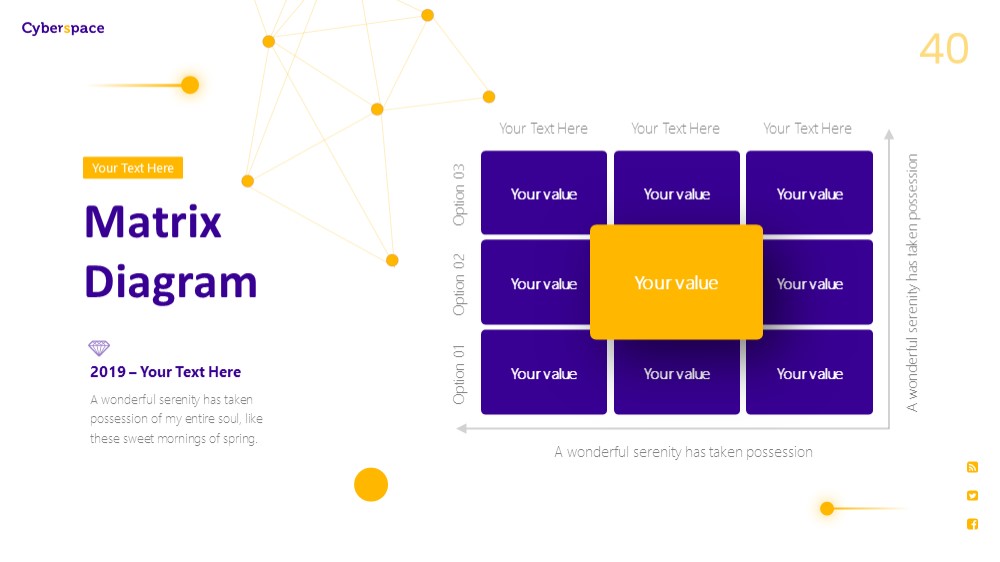 Cyberspace

40

Your Text Here

Matrix Diagram

2019 – Your Text Here

A wonderful serenity has taken possession of my entire soul, like these sweet mornings of spring.

| | Your Text Here | Your Text Here | Your Text Here |
|---|---|---|---|
| Option 03 | Your value | Your value | Your value |
| Option 02 | Your value | Your value | Your value |
| Option 01 | Your value | Your value | Your value |

A wonderful serenity has taken possession

A wonderful serenity has taken possession